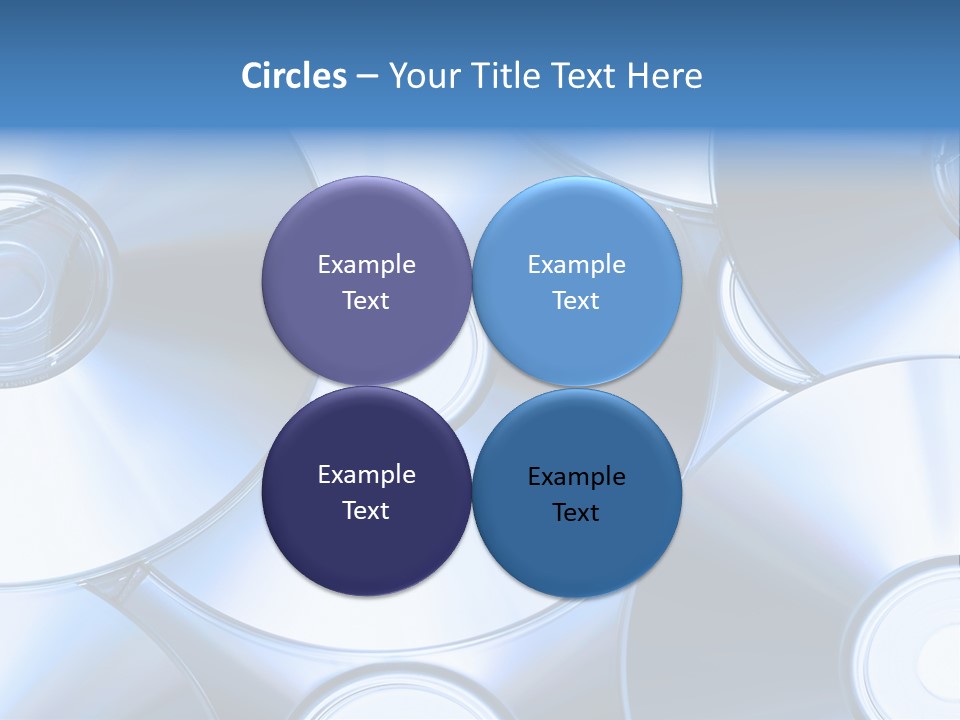 Circles – Your Title Text Here

Example Text

Example Text

Example Text

Example Text